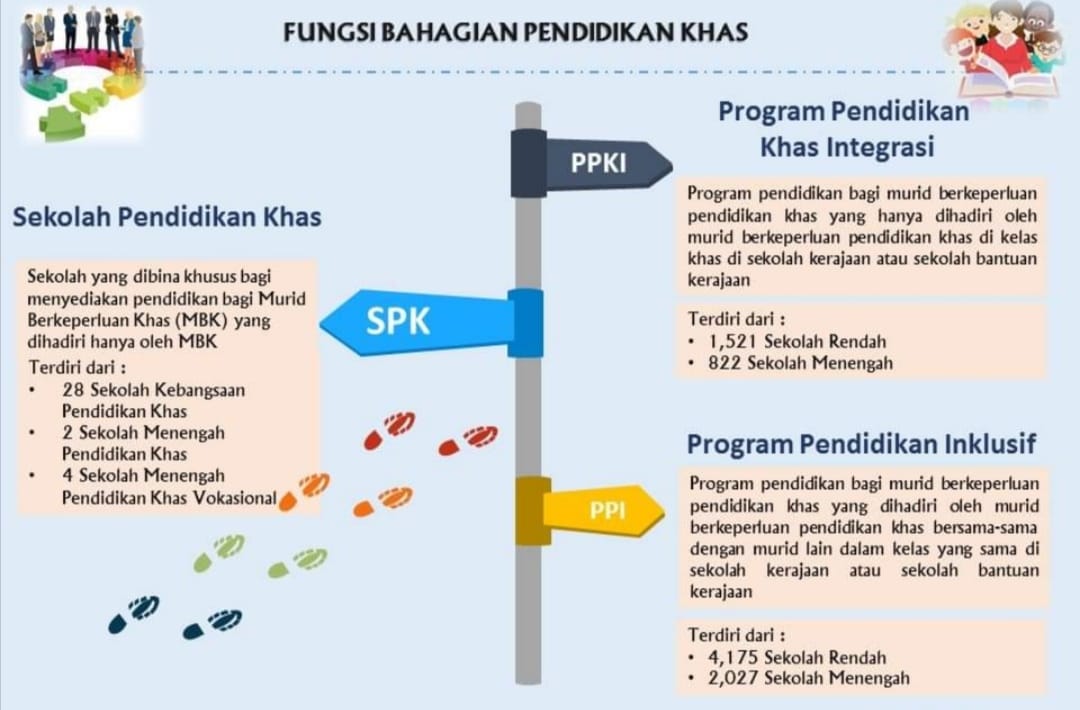 FUNGSI BAHAGIAN PENDIDIKAN KHAS

Sekolah Pendidikan Khas

Sekolah yang dibina khusus bagi menyediakan pendidikan bagi Murid Berkeperluan Khas (MBK) yang dihadiri hanya oleh MBK

Terdiri dari :
• 28 Sekolah Kebangsaan Pendidikan Khas
• 2 Sekolah Menengah Pendidikan Khas
• 4 Sekolah Menengah Pendidikan Khas Vokasional

SPK

PPKI

Program Pendidikan Khas Integrasi

Program pendidikan bagi murid berkeperluan pendidikan khas yang hanya dihadiri oleh murid berkeperluan pendidikan khas di kelas khas di sekolah kerajaan atau sekolah bantuan kerajaan

Terdiri dari :
• 1,521 Sekolah Rendah
• 822 Sekolah Menengah

PPI

Program Pendidikan Inklusif

Program pendidikan bagi murid berkeperluan pendidikan khas yang dihadiri oleh murid berkeperluan pendidikan khas bersama-sama dengan murid lain dalam kelas yang sama di sekolah kerajaan atau sekolah bantuan kerajaan

Terdiri dari :
• 4,175 Sekolah Rendah
• 2,027 Sekolah Menengah